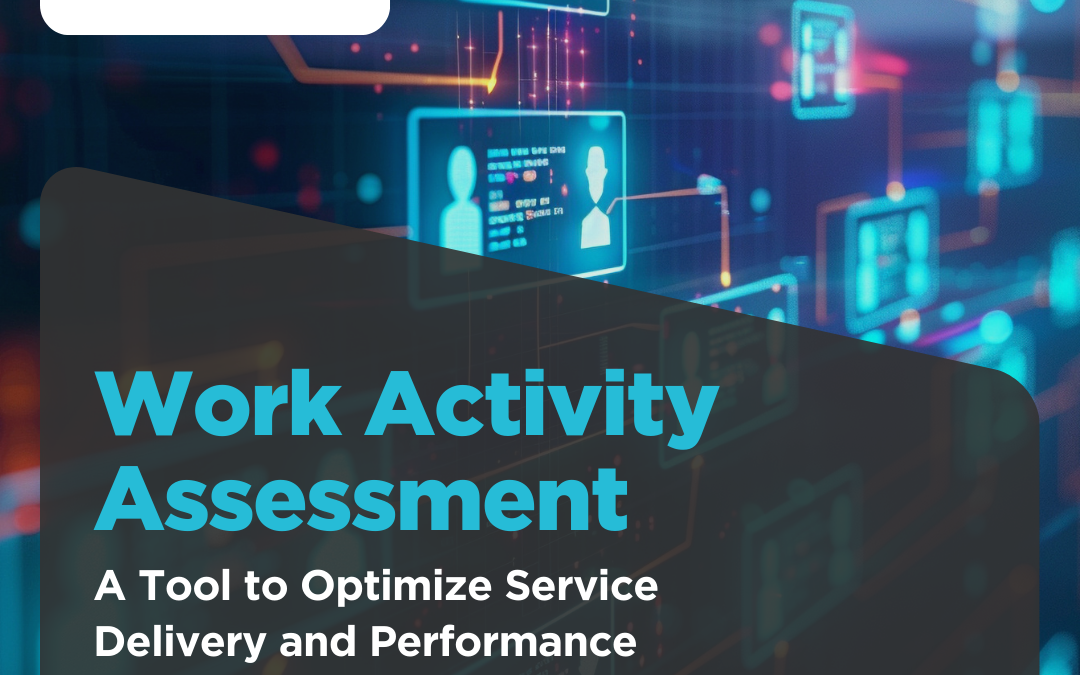 Work Activity Assessment

A Tool to Optimize Service Delivery and Performance